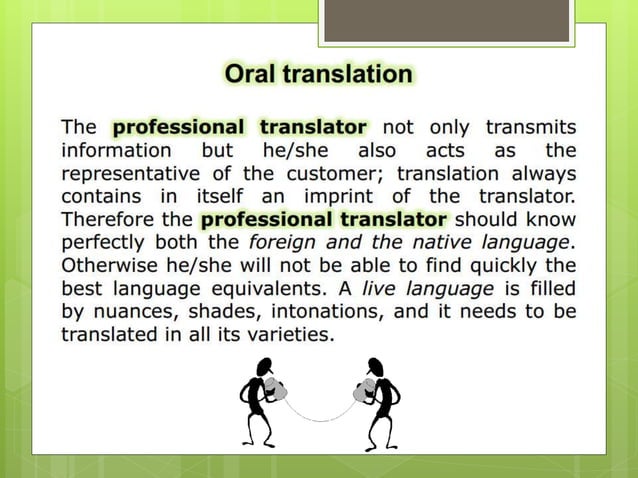 Oral translation

The professional translator not only transmits information but he/she also acts as the representative of the customer; translation always contains in itself an imprint of the translator. Therefore the professional translator should know perfectly both the foreign and the native language. Otherwise he/she will not be able to find quickly the best language equivalents. A live language is filled by nuances, shades, intonations, and it needs to be translated in all its varieties.